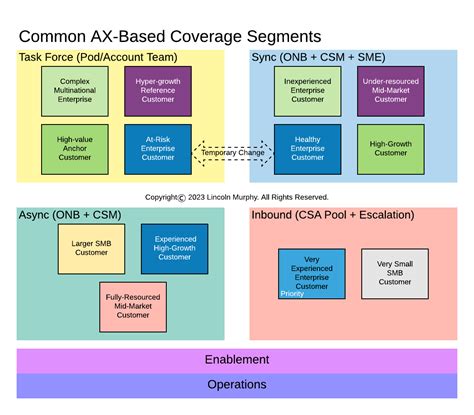 Common AX-Based Coverage Segments

Task Force (Pod/Account Team)

Complex Multinational Enterprise

Hyper-growth Reference Customer

High-value Anchor Customer

At-Risk Enterprise Customer

Temporary Change

Sync (ONB + CSM + SME)

Inexperienced Enterprise Customer

Under-resourced Mid-Market Customer

Healthy Enterprise Customer

High-Growth Customer

Copyright © 2023 Lincoln Murphy. All Rights Reserved.

Async (ONB + CSM)

Larger SMB Customer

Experienced High-Growth Customer

Fully-Resourced Mid-Market Customer

Inbound (CSA Pool + Escalation)

Very Experienced Enterprise Customer
Priority

Very Small SMB Customer

Enablement

Operations